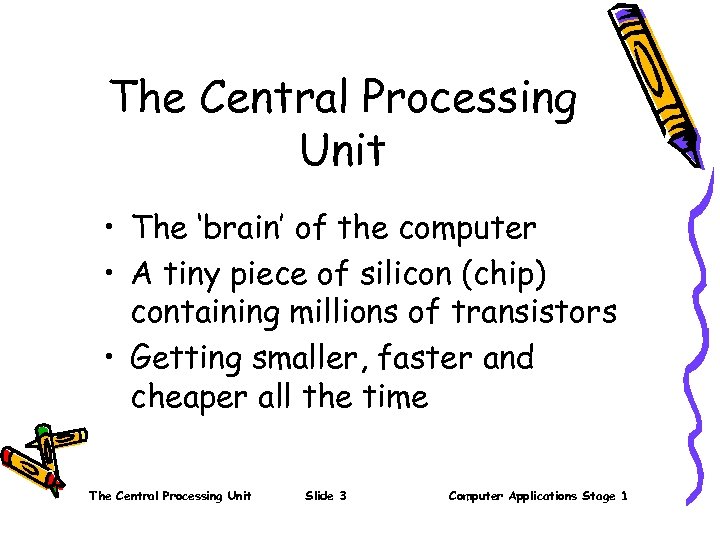 The Central Processing Unit

• The 'brain' of the computer
• A tiny piece of silicon (chip) containing millions of transistors
• Getting smaller, faster and cheaper all the time

The Central Processing Unit Slide 3 Computer Applications Stage 1